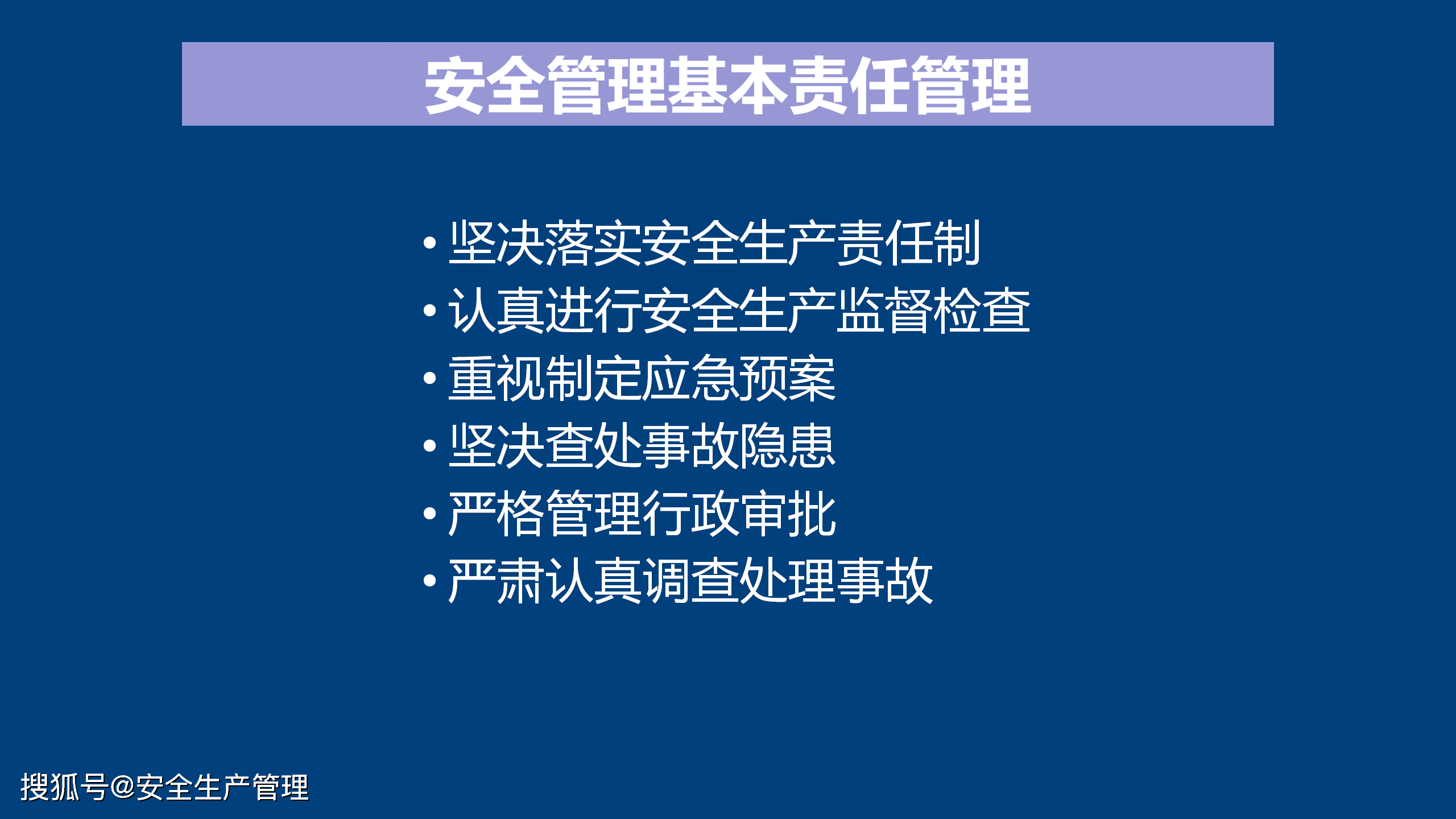 安全管理基本责任管理

• 坚决落实安全生产责任制
• 认真进行安全生产监督检查
• 重视制定应急预案
• 坚决查处事故隐患
• 严格管理行政审批
• 严肃认真调查处理事故

搜狐号@安全生产管理